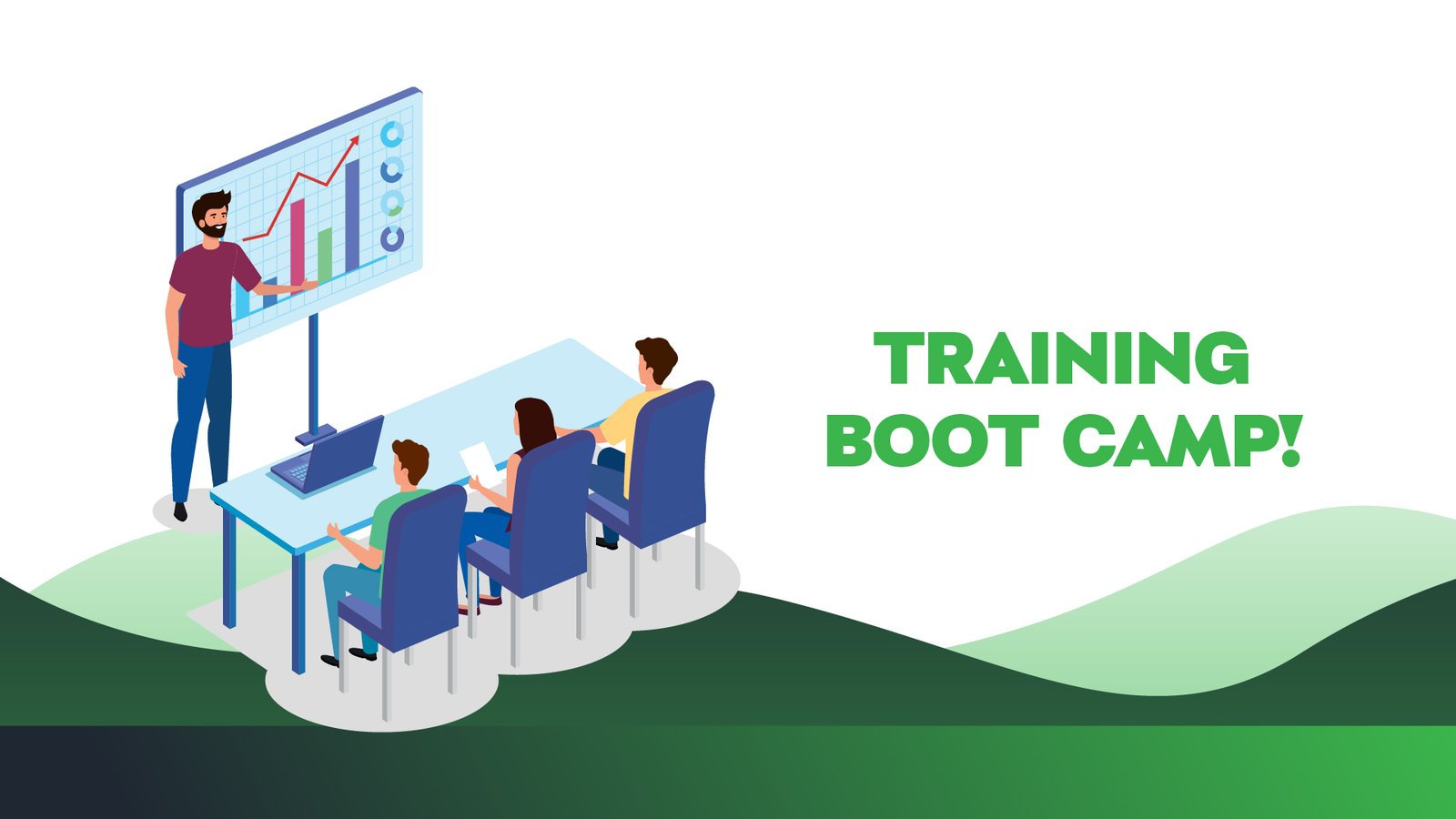 TRAINING
BOOT CAMP!